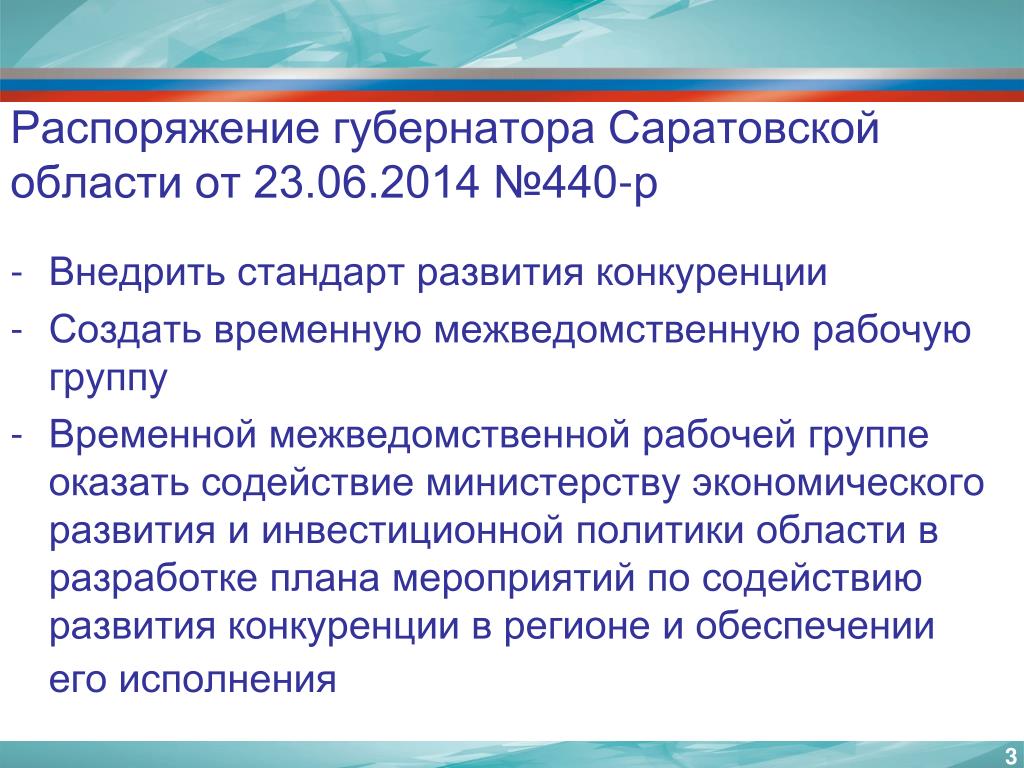 Распоряжение губернатора Саратовской области от 23.06.2014 №440-р

- Внедрить стандарт развития конкуренции
- Создать временную межведомственную рабочую группу
- Временной межведомственной рабочей группе оказать содействие министерству экономического развития и инвестиционной политики области в разработке плана мероприятий по содействию развития конкуренции в регионе и обеспечении его исполнения

3